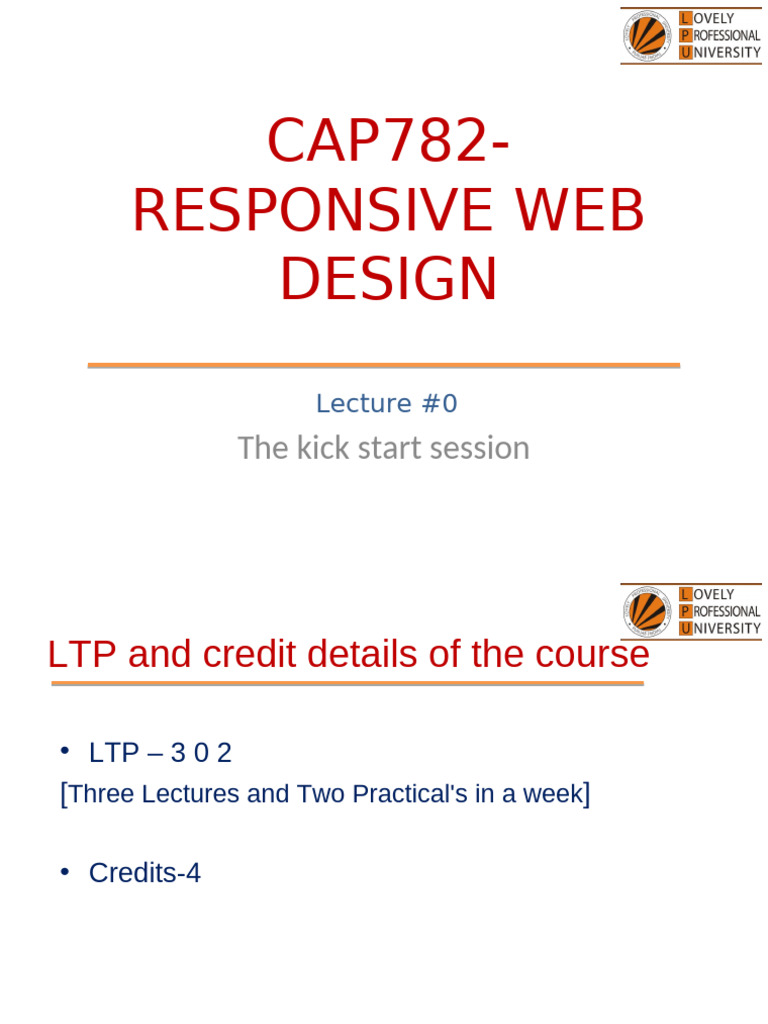 LOVELY
PROFESSIONAL
UNIVERSITY

CAP782-
RESPONSIVE WEB DESIGN

Lecture #0

The kick start session

LOVELY
PROFESSIONAL
UNIVERSITY

LTP and credit details of the course

• LTP – 3 0 2
[Three Lectures and Two Practical's in a week]

• Credits-4